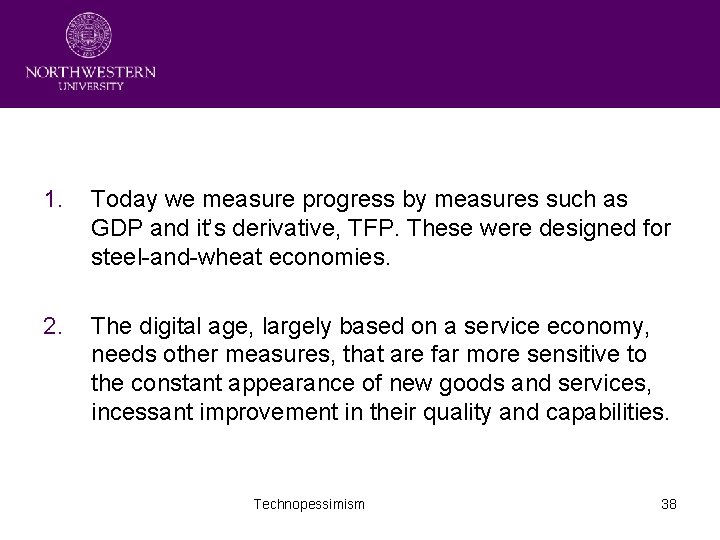 NORTHWESTERN
UNIVERSITY

1. Today we measure progress by measures such as GDP and it's derivative, TFP. These were designed for steel-and-wheat economies.

2. The digital age, largely based on a service economy, needs other measures, that are far more sensitive to the constant appearance of new goods and services, incessant improvement in their quality and capabilities.

Technopessimism

38